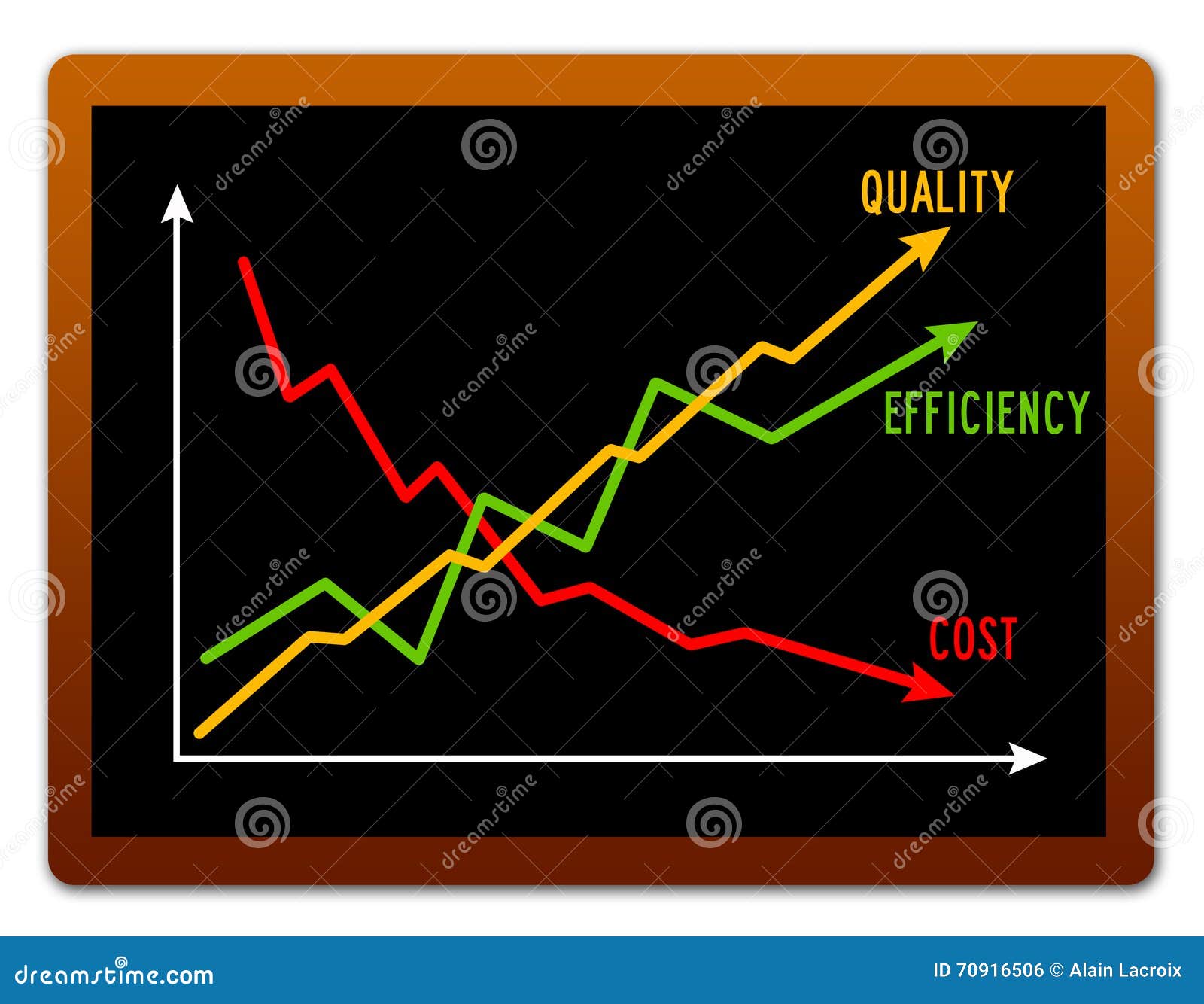 QUALITY

EFFICIENCY

COST

dreamstime

dreamstime.com

ID 70916506 © Alain Lacroix